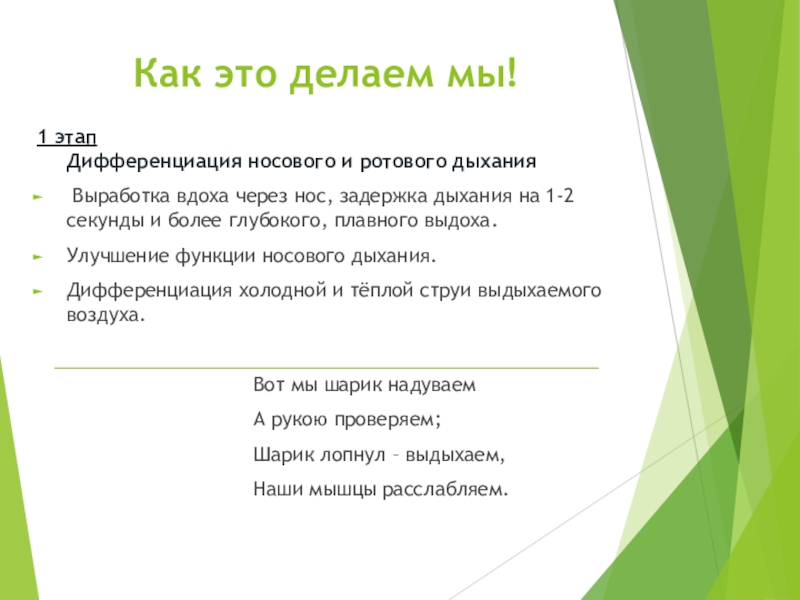 Как это делаем мы!

1 этап
Дифференциация носового и ротового дыхания

Выработка вдоха через нос, задержка дыхания на 1-2 секунды и более глубокого, плавного выдоха.

Улучшение функции носового дыхания.

Дифференциация холодной и тёплой струи выдыхаемого воздуха.

Вот мы шарик надуваем

А рукою проверяем;

Шарик лопнул – выдыхаем,

Наши мышцы расслабляем.